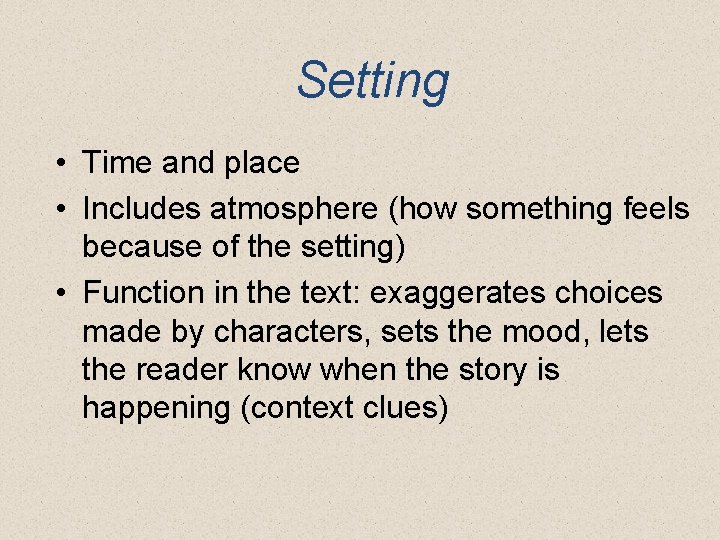 Setting

• Time and place
• Includes atmosphere (how something feels because of the setting)
• Function in the text: exaggerates choices made by characters, sets the mood, lets the reader know when the story is happening (context clues)